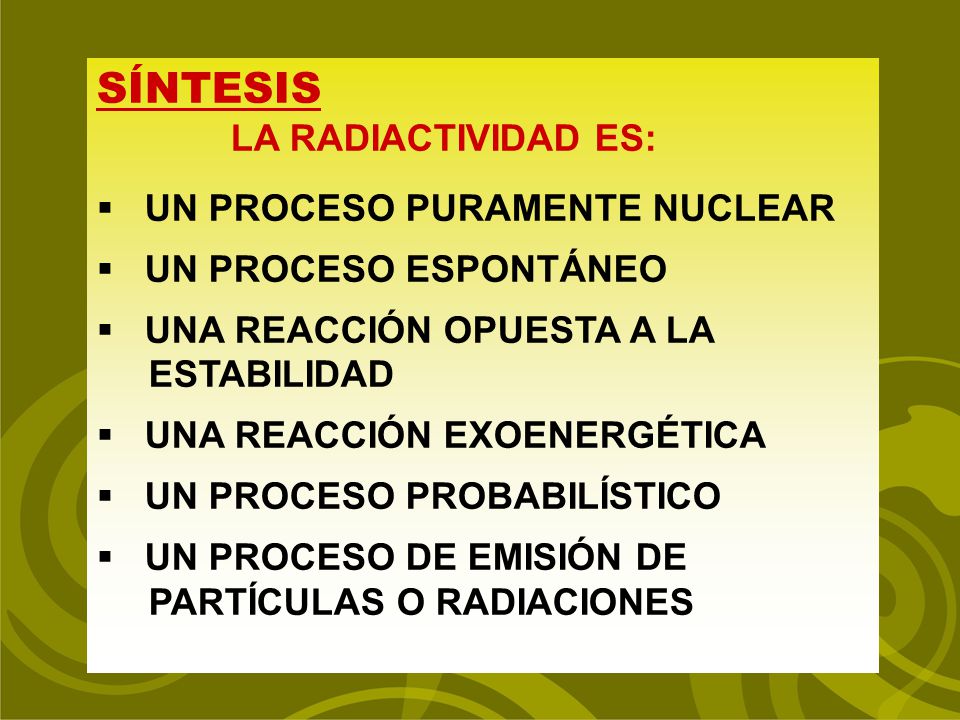 SÍNTESIS

LA RADIACTIVIDAD ES:

▪ UN PROCESO PURAMENTE NUCLEAR
▪ UN PROCESO ESPONTÁNEO
▪ UNA REACCIÓN OPUESTA A LA ESTABILIDAD
▪ UNA REACCIÓN EXOENERGÉTICA
▪ UN PROCESO PROBABILÍSTICO
▪ UN PROCESO DE EMISIÓN DE PARTÍCULAS O RADIACIONES